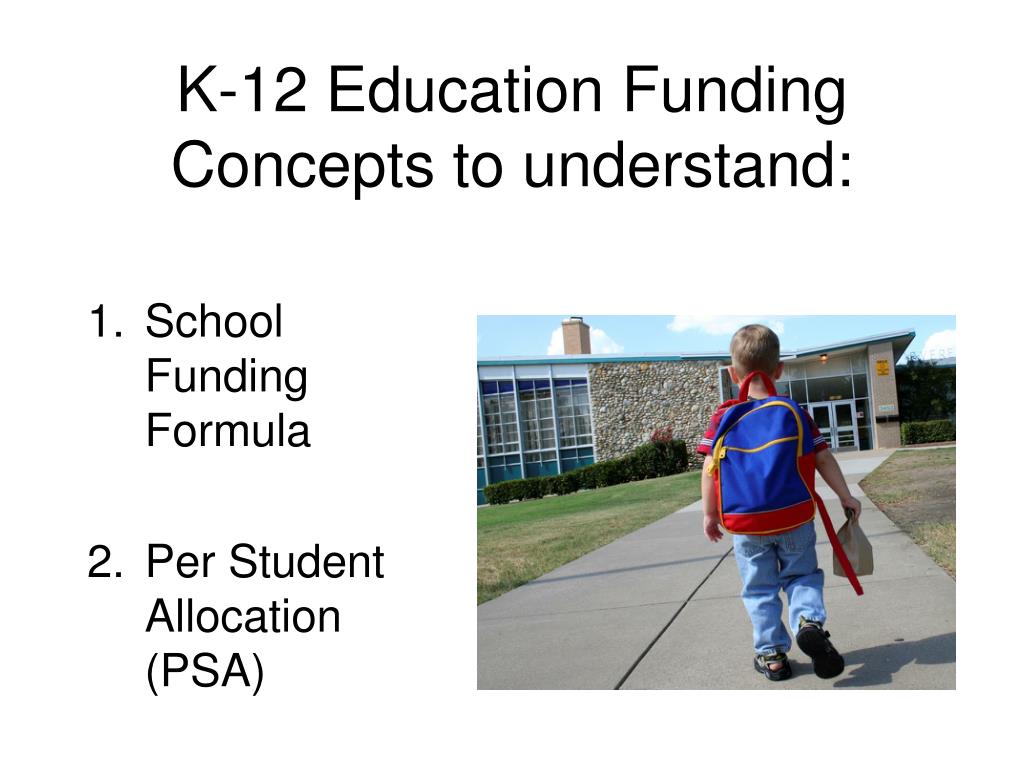 K-12 Education Funding Concepts to understand:

1. School Funding Formula

2. Per Student Allocation (PSA)